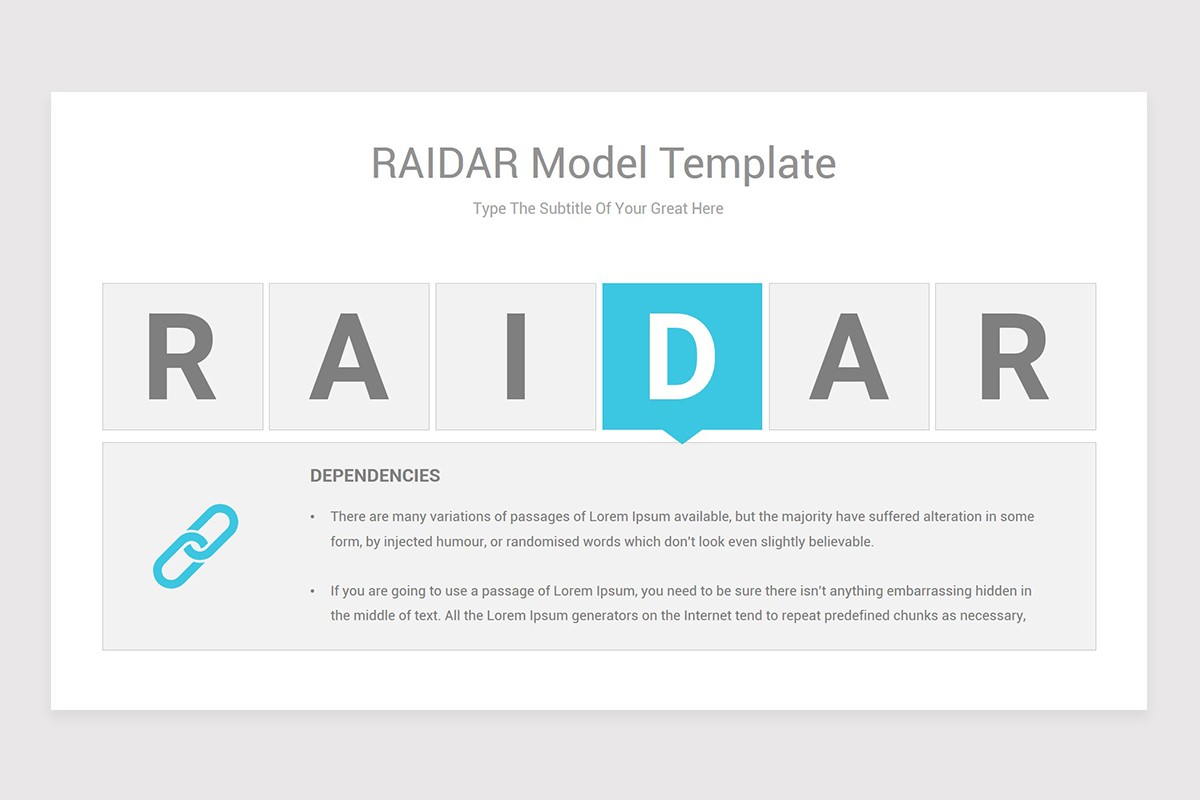 RAIDAR Model Template

Type The Subtitle Of Your Great Here

R A I D A R

DEPENDENCIES

• There are many variations of passages of Lorem Ipsum available, but the majority have suffered alteration in some form, by injected humour, or randomised words which don't look even slightly believable.

• If you are going to use a passage of Lorem Ipsum, you need to be sure there isn't anything embarrassing hidden in the middle of text. All the Lorem Ipsum generators on the Internet tend to repeat predefined chunks as necessary,